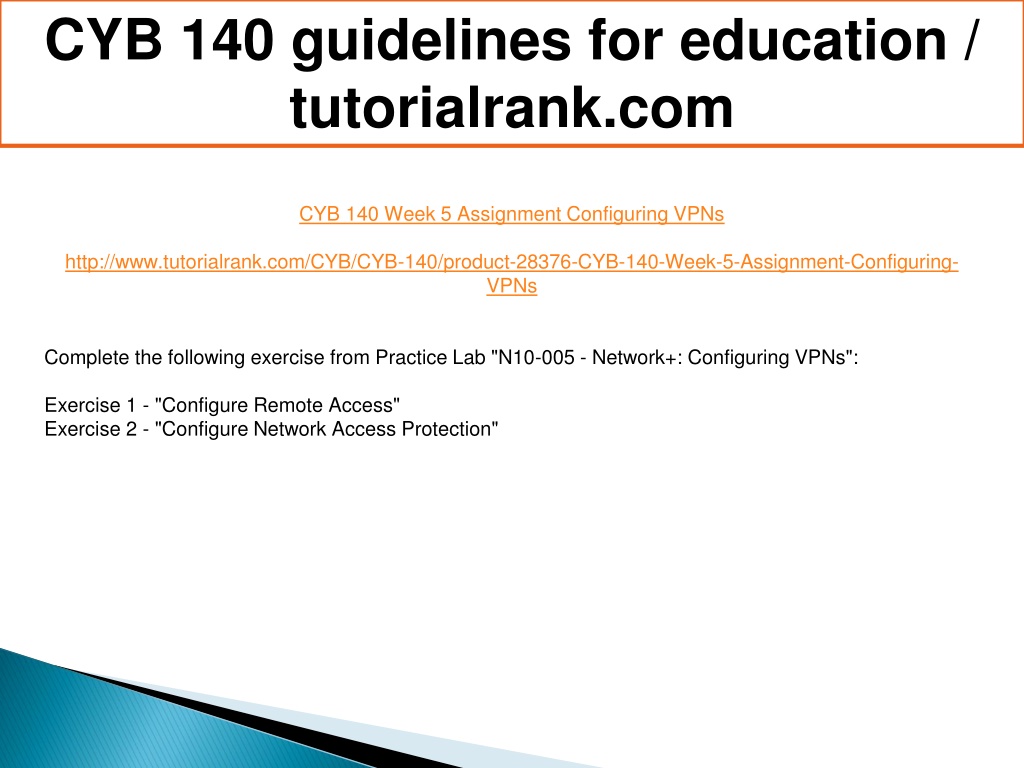 CYB 140 guidelines for education / tutorialrank.com

CYB 140 Week 5 Assignment Configuring VPNs

http://www.tutorialrank.com/CYB/CYB-140/product-28376-CYB-140-Week-5-Assignment-Configuring-VPNs

Complete the following exercise from Practice Lab "N10-005 - Network+: Configuring VPNs":

Exercise 1 - "Configure Remote Access"
Exercise 2 - "Configure Network Access Protection"